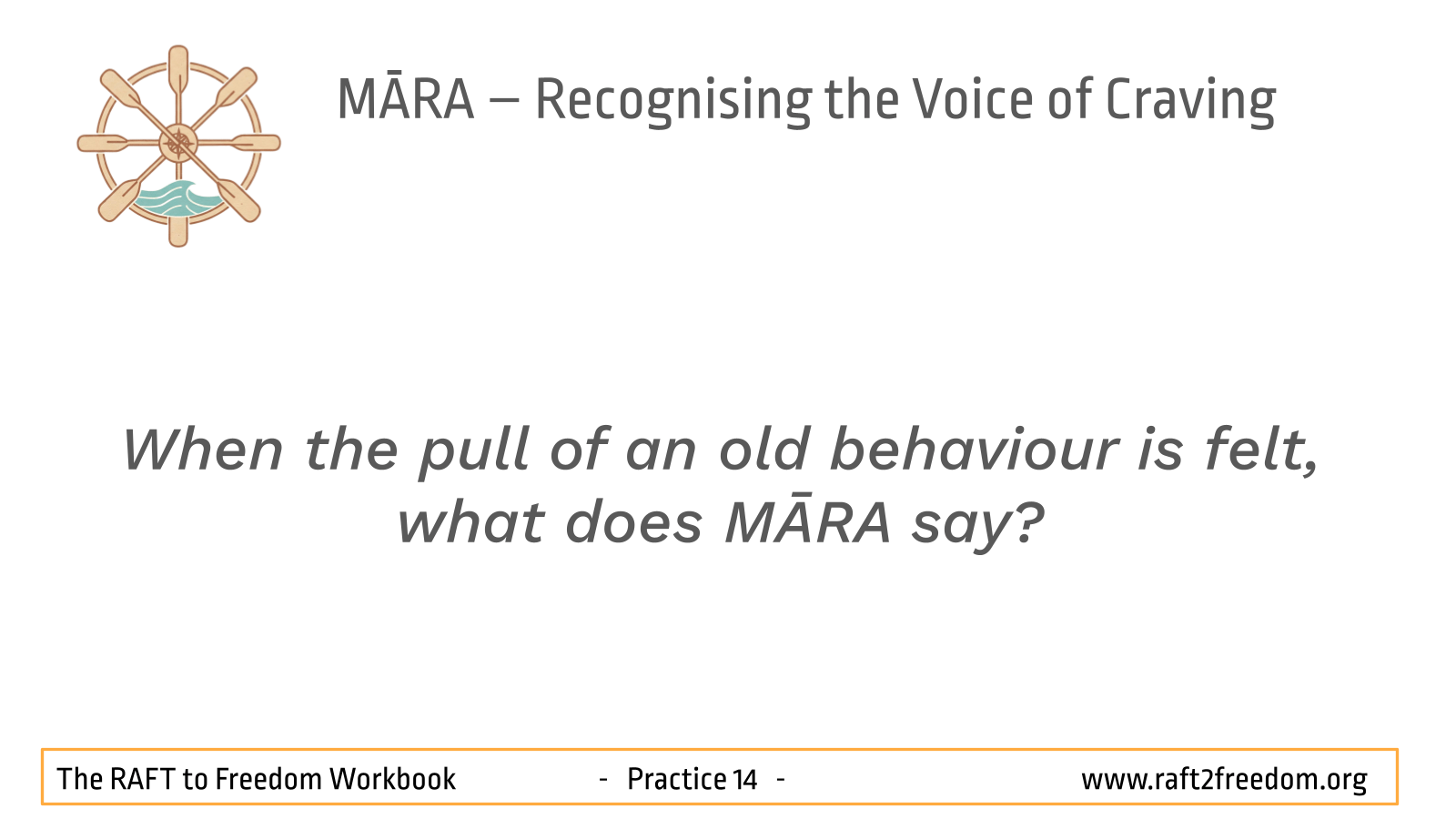 MĀRA – Recognising the Voice of Craving

When the pull of an old behaviour is felt, what does MĀRA say?

The RAFT to Freedom Workbook - Practice 14 - www.raft2freedom.org